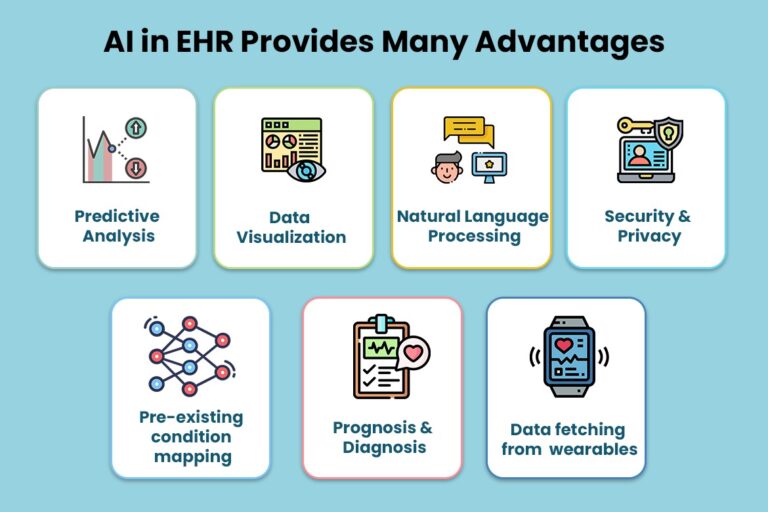 AI in EHR Provides Many Advantages

Predictive Analysis

Data Visualization

Natural Language Processing

Security & Privacy

Pre-existing condition mapping

Prognosis & Diagnosis

Data fetching from wearables